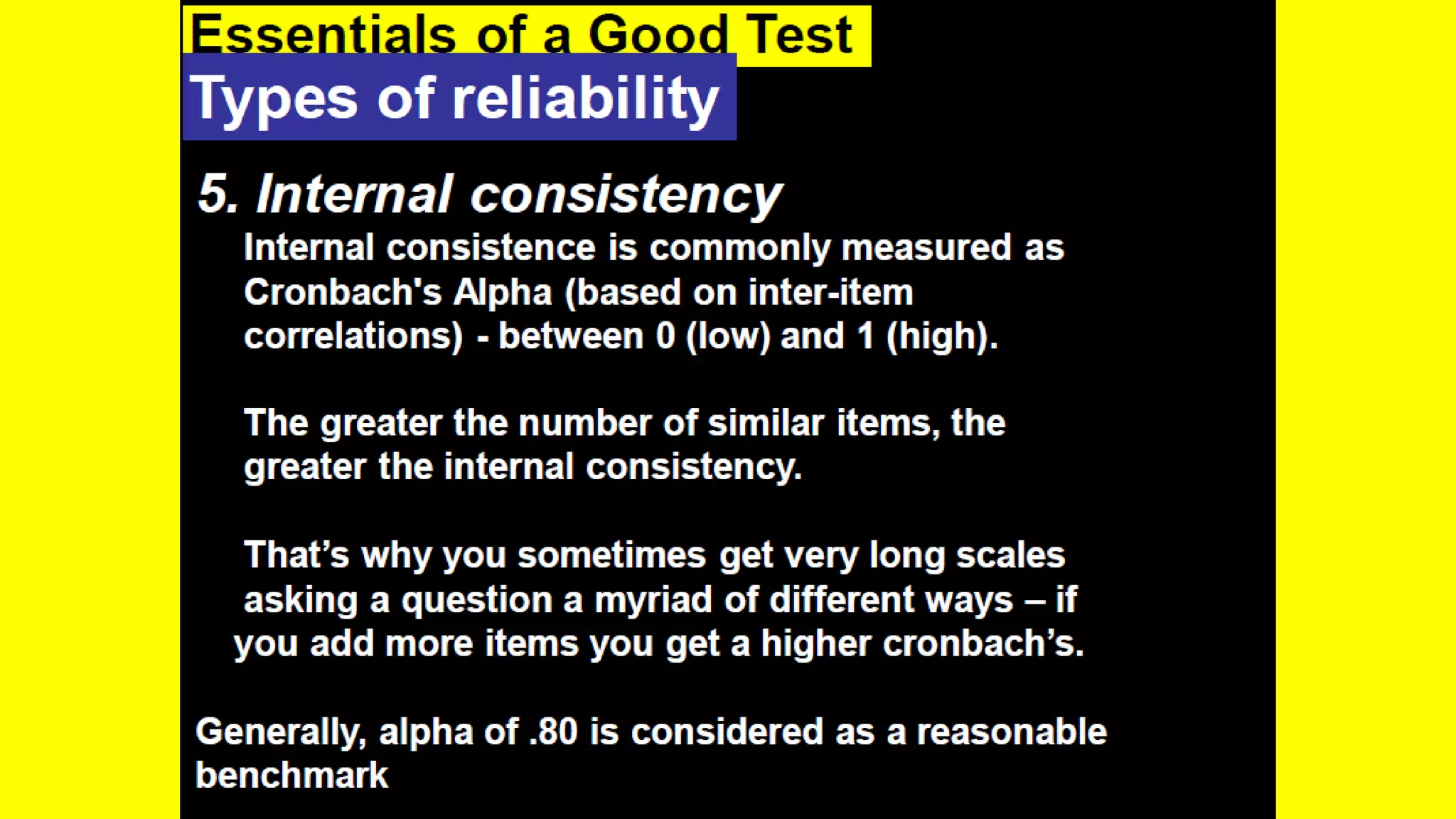 Essentials of a Good Test

Types of reliability

5. Internal consistency

Internal consistence is commonly measured as Cronbach's Alpha (based on inter-item correlations) - between 0 (low) and 1 (high).

The greater the number of similar items, the greater the internal consistency.

That’s why you sometimes get very long scales asking a question a myriad of different ways – if you add more items you get a higher cronbach’s.

Generally, alpha of .80 is considered as a reasonable benchmark